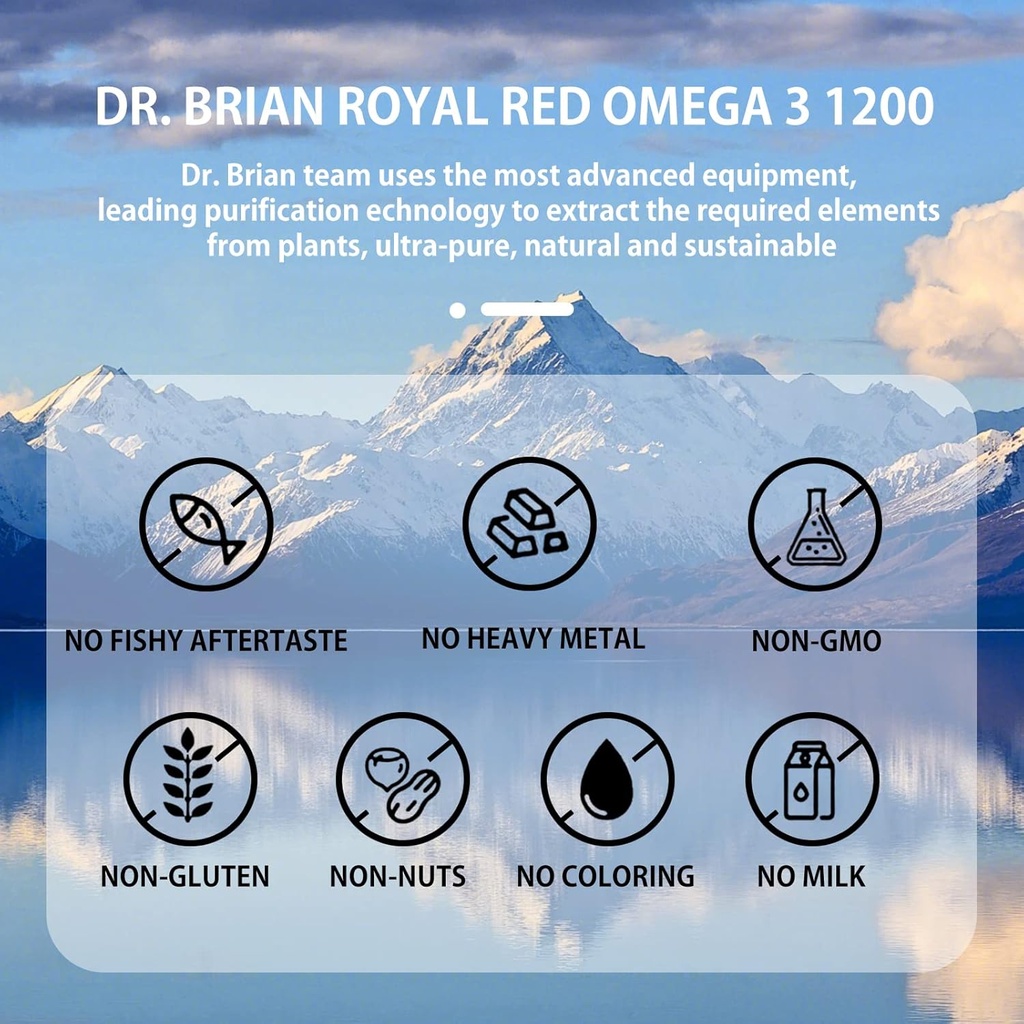 DR. BRIAN ROYAL RED OMEGA 3 1200

Dr. Brian team uses the most advanced equipment, leading purification echnology to extract the required elements from plants, ultra-pure, natural and sustainable

NO FISHY AFTERTASTE
NO HEAVY METAL
NON-GMO

NON-GLUTEN
NON-NUTS
NO COLORING
NO MILK